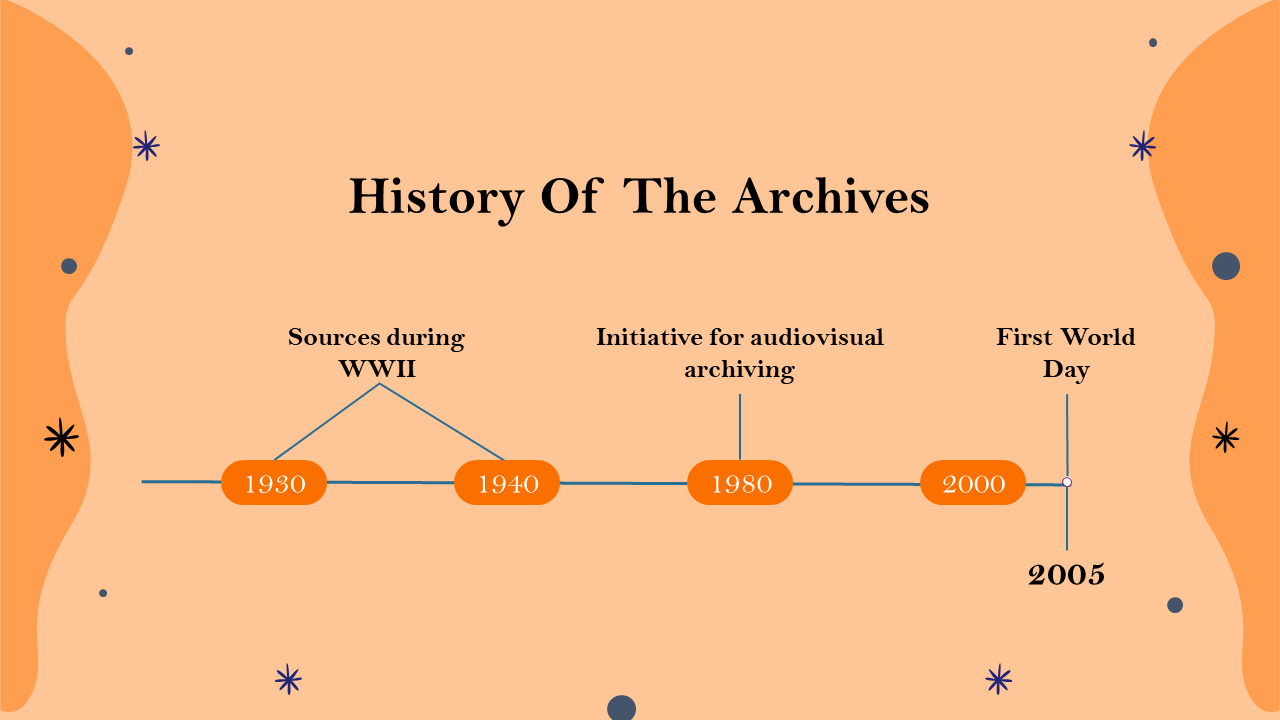 History Of The Archives

Sources during WWII

Initiative for audiovisual archiving

First World Day

1930

1940

1980

2000

2005